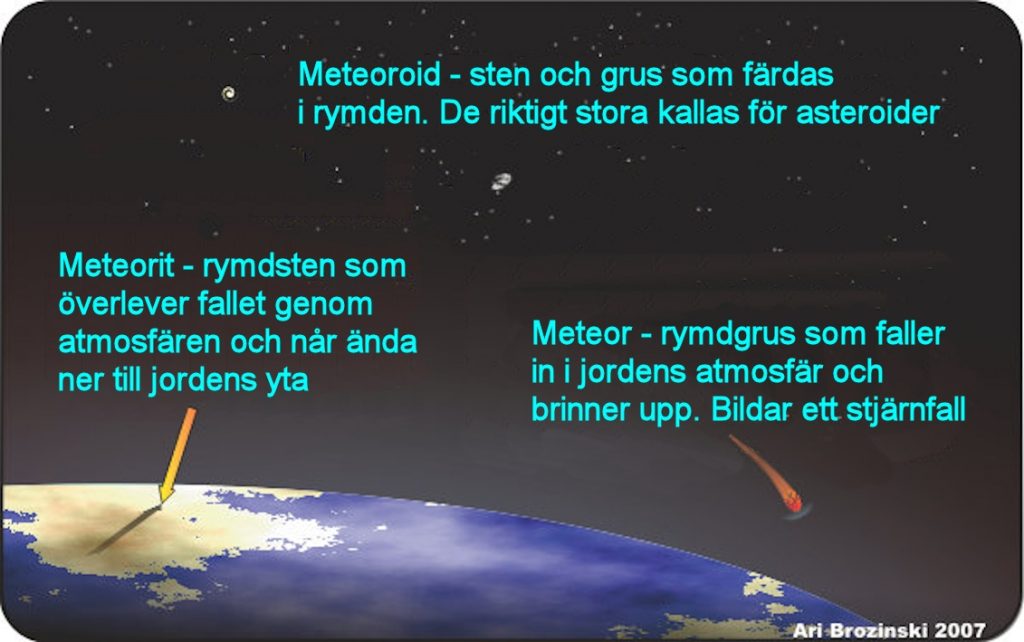 Meteoroid - sten och grus som färdas i rymden. De riktigt stora kallas för asteroider

Meteorit - rymdsten som överlever fallet genom atmosfären och når ända ner till jordens yta

Meteor - rymdgrus som faller in i jordens atmosfär och brinner upp. Bildar ett stjärnfall

Ari Brozinski 2007